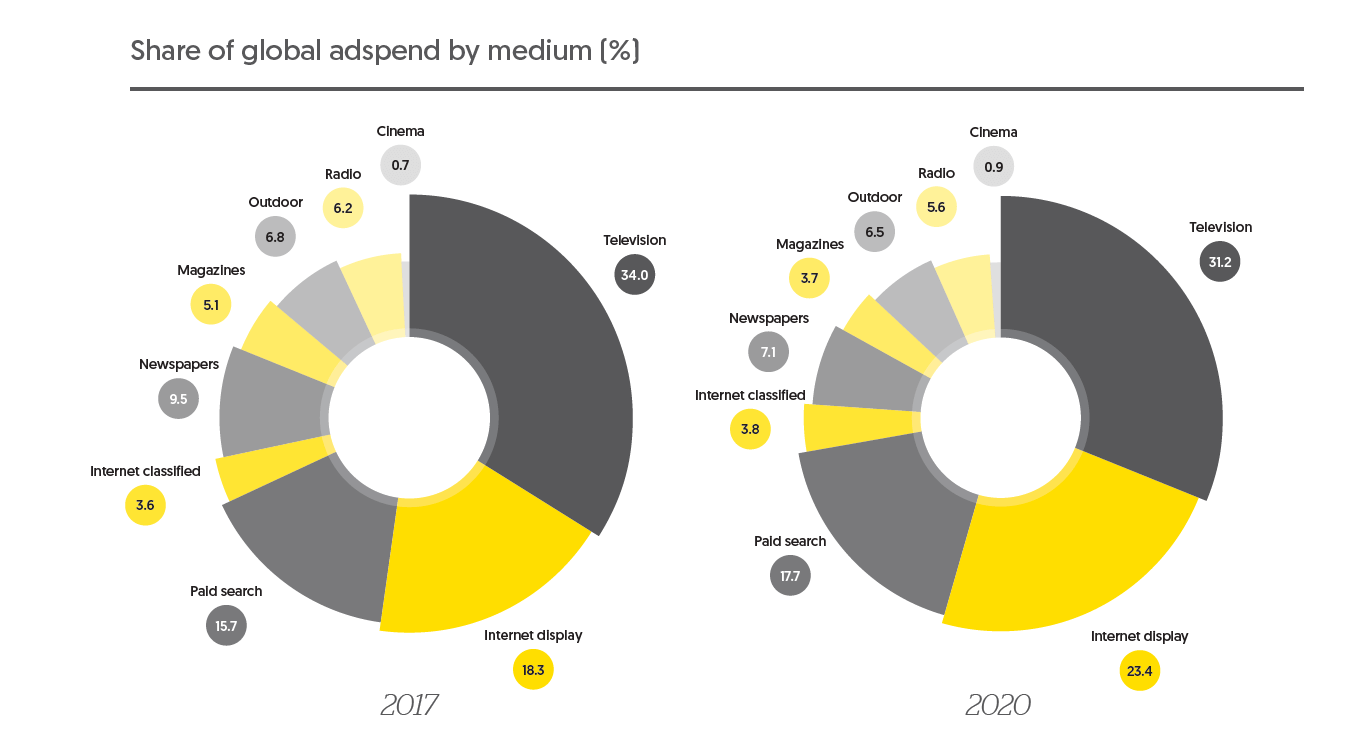 Share of global adspend by medium (%)

Cinema
0.7
Radio
6.2
Outdoor
6.8
Magazines
5.1
Newspapers
9.5
Internet classified
3.6
Paid search
15.7
Internet display
18.3
Television
34.0
2017

Cinema
0.9
Radio
5.6
Outdoor
6.5
Magazines
3.7
Newspapers
7.1
Internet classified
3.8
Paid search
17.7
Internet display
23.4
Television
31.2
2020